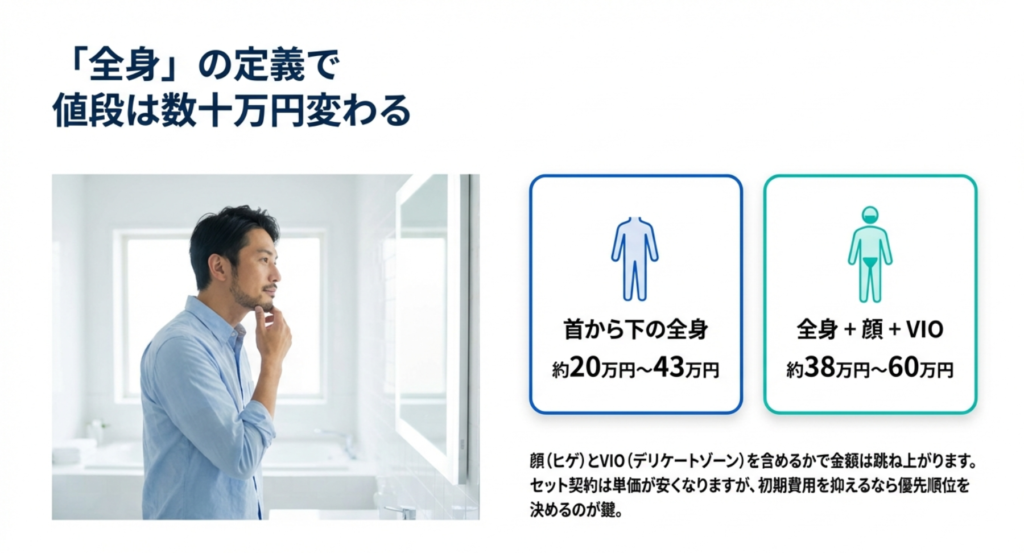 「全身」の定義で
値段は数十万円変わる

首から下の全身
約20万円〜43万円

全身 + 顔 + VIO
約38万円〜60万円

顔（ヒゲ）とVIO（デリケートゾーン）を含めるかで金額は跳ね上がります。セット契約は単価が安くなりますが、初期費用を抑えるなら優先順位を決めるのが鍵。